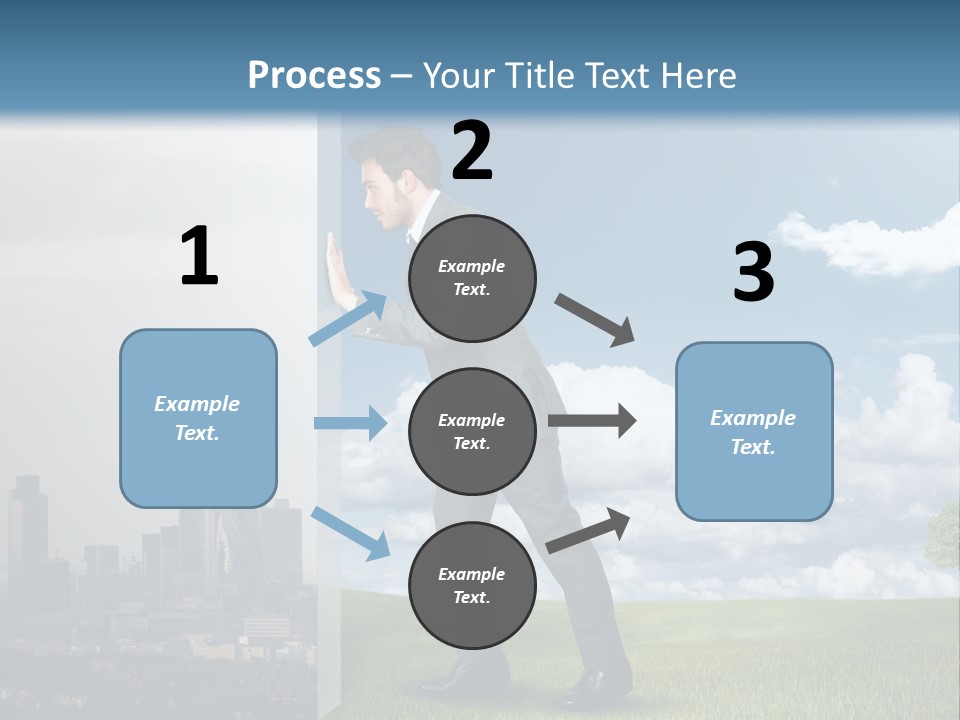 Process – Your Title Text Here

1

Example Text.

2

Example Text.

Example Text.

Example Text.

3

Example Text.